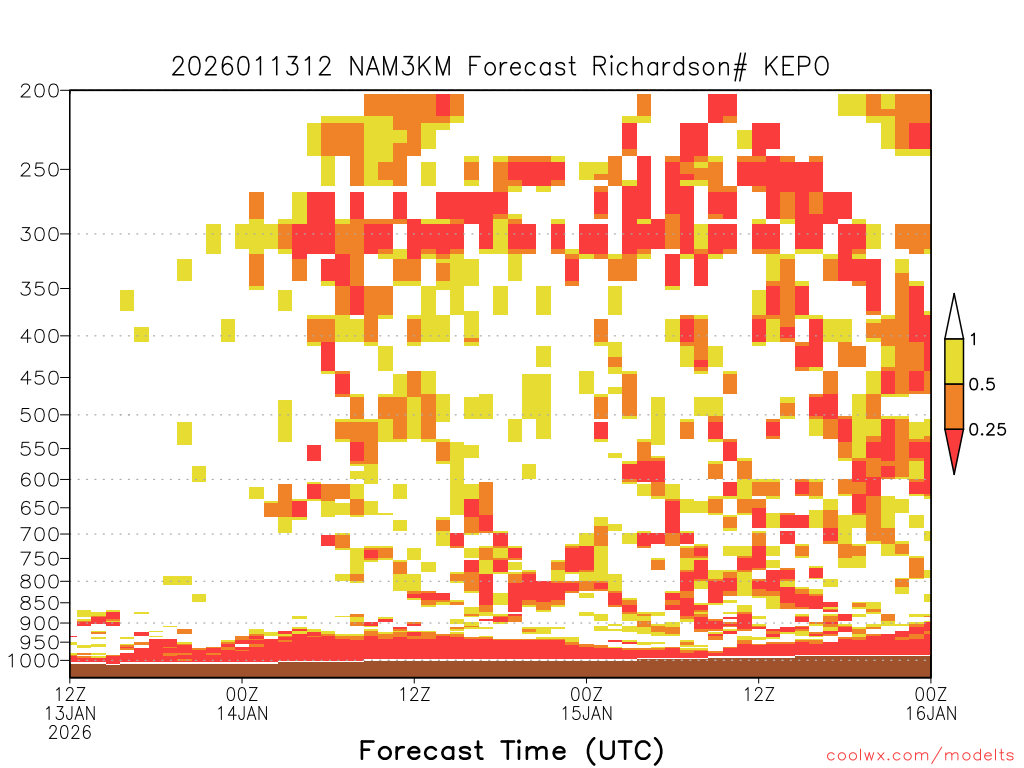 2026011312 NAM3KM Forecast Richardson# KEPO

200
250
300
350
400
450
500
550
600
650
700
750
800
850
900
950
1000

1
0.5
0.25

12Z 13JAN 2026
00Z 14JAN
12Z
00Z 15JAN
12Z
00Z 16JAN

Forecast Time (UTC)

coolwx.com/modelts